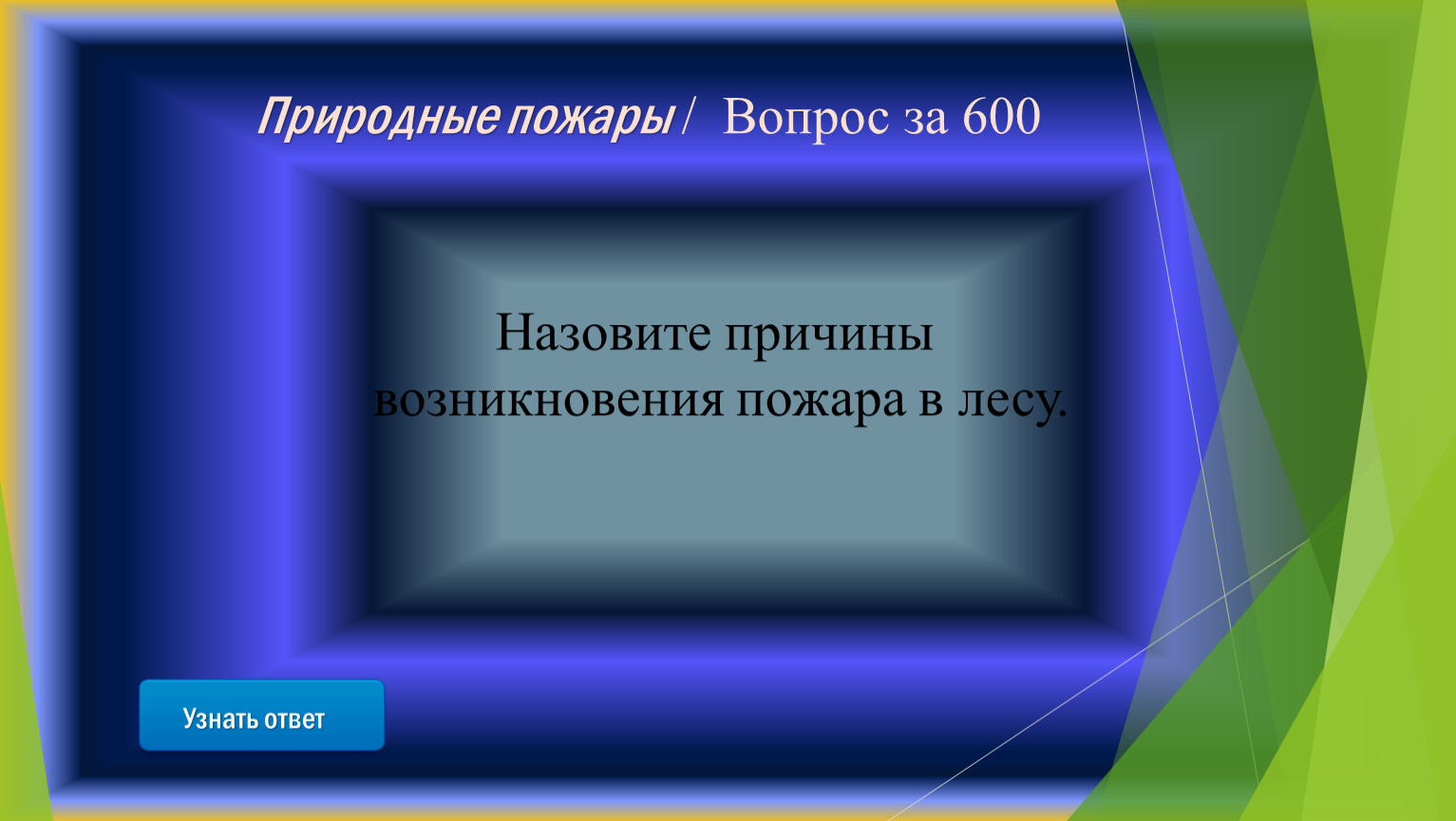 Природные пожары / Вопрос за 600

Назовите причины возникновения пожара в лесу.

Узнать ответ